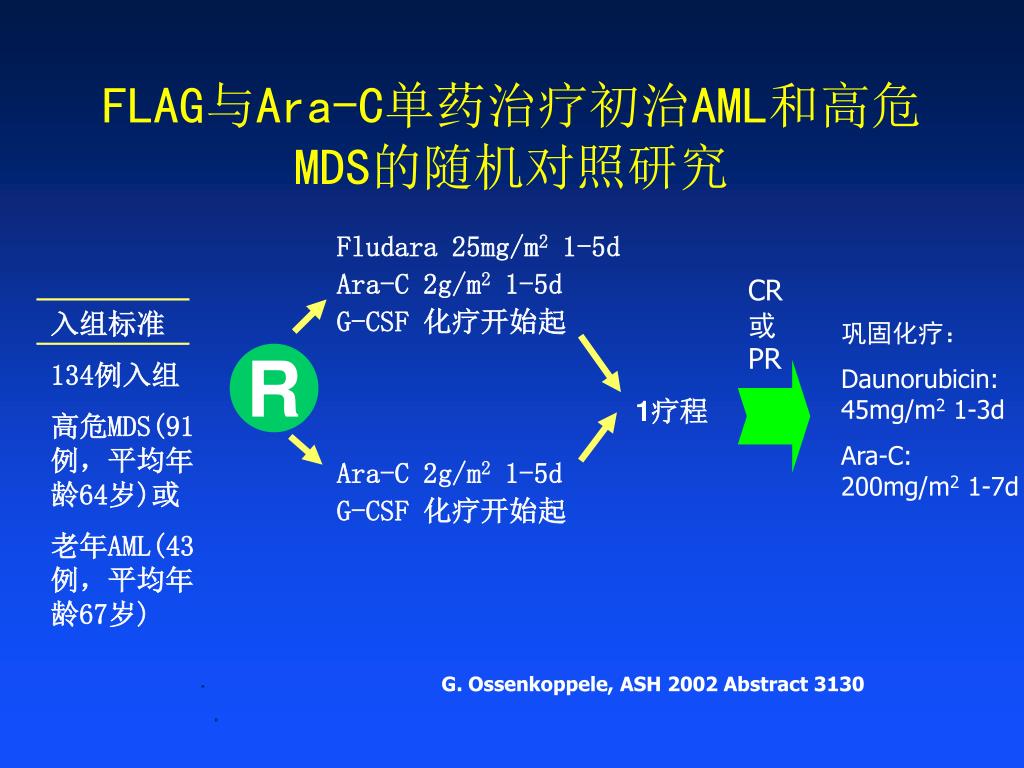 FLAG与Ara-C单药治疗初治AML和高危MDS的随机对照研究

入组标准

134例入组

高危MDS(91例，平均年龄64岁)或

老年AML(43例，平均年龄67岁)

R

Fludara 25mg/m$^2$ 1-5d
Ara-C 2g/m$^2$ 1-5d
G-CSF 化疗开始起

Ara-C 2g/m$^2$ 1-5d
G-CSF 化疗开始起

1疗程

CR
或
PR

巩固化疗：

Daunorubicin: 45mg/m$^2$ 1-3d

Ara-C: 200mg/m$^2$ 1-7d

G. Ossenkoppele, ASH 2002 Abstract 3130